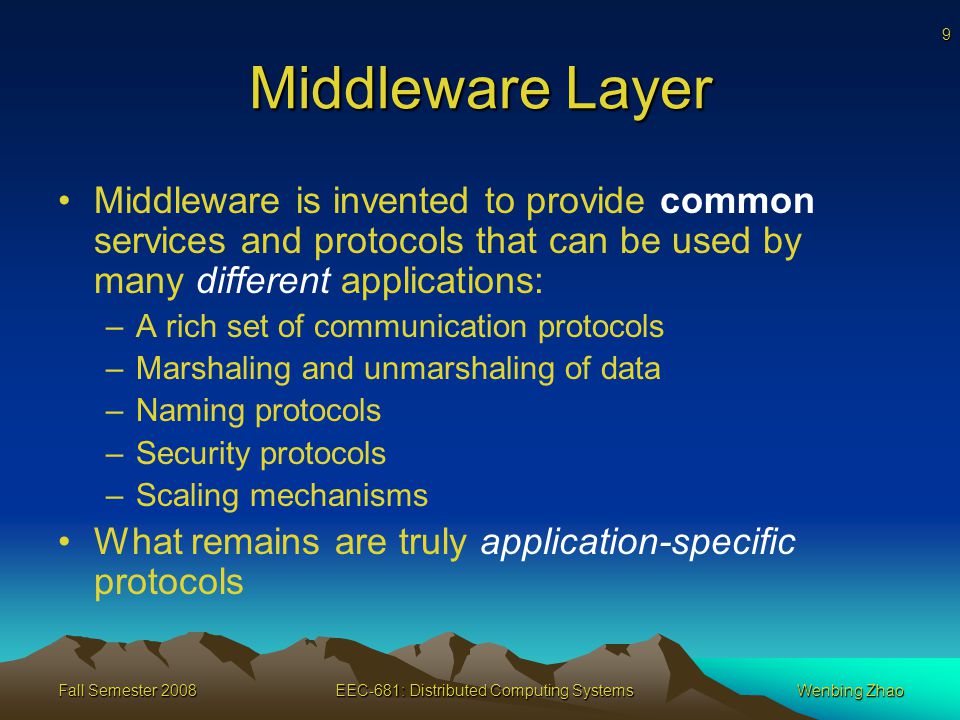 9

Middleware Layer

• Middleware is invented to provide common services and protocols that can be used by many different applications:
– A rich set of communication protocols
– Marshaling and unmarshaling of data
– Naming protocols
– Security protocols
– Scaling mechanisms
• What remains are truly application-specific protocols

Fall Semester 2008
EEC-681: Distributed Computing Systems
Wenbing Zhao